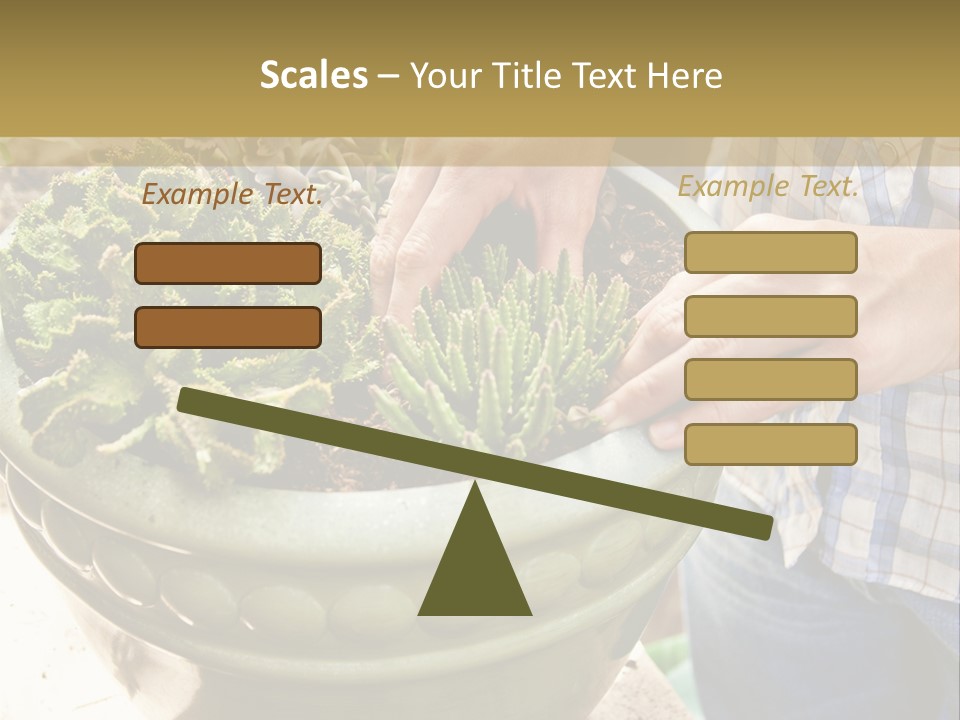 Scales – Your Title Text Here

Example Text.

Example Text.